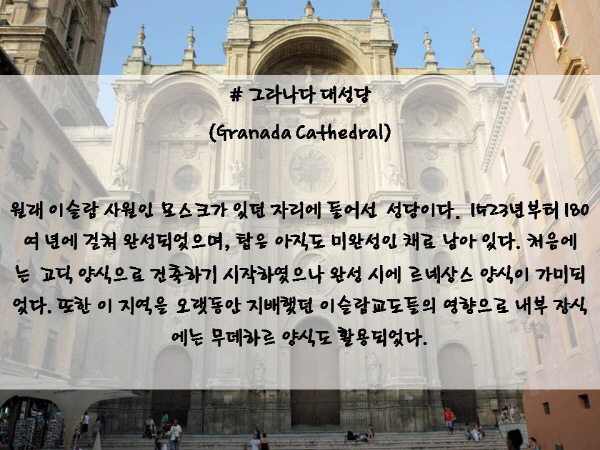 # 그라나다 대성당

(Granada Cathedral)

원래 이슬람 사원인 모스크가 있던 자리에 들어선 성당이다. 1523년부터 180여 년에 걸쳐 완성되었으며, 탑은 아직도 미완성인 채로 남아 있다. 처음에는 고딕 양식으로 건축하기 시작하였으나 완성 시에 르네상스 양식이 가미되었다. 또한 이 지역을 오랫동안 지배했던 이슬람교도들의 영향으로 내부 장식에는 무데하르 양식도 활용되었다.